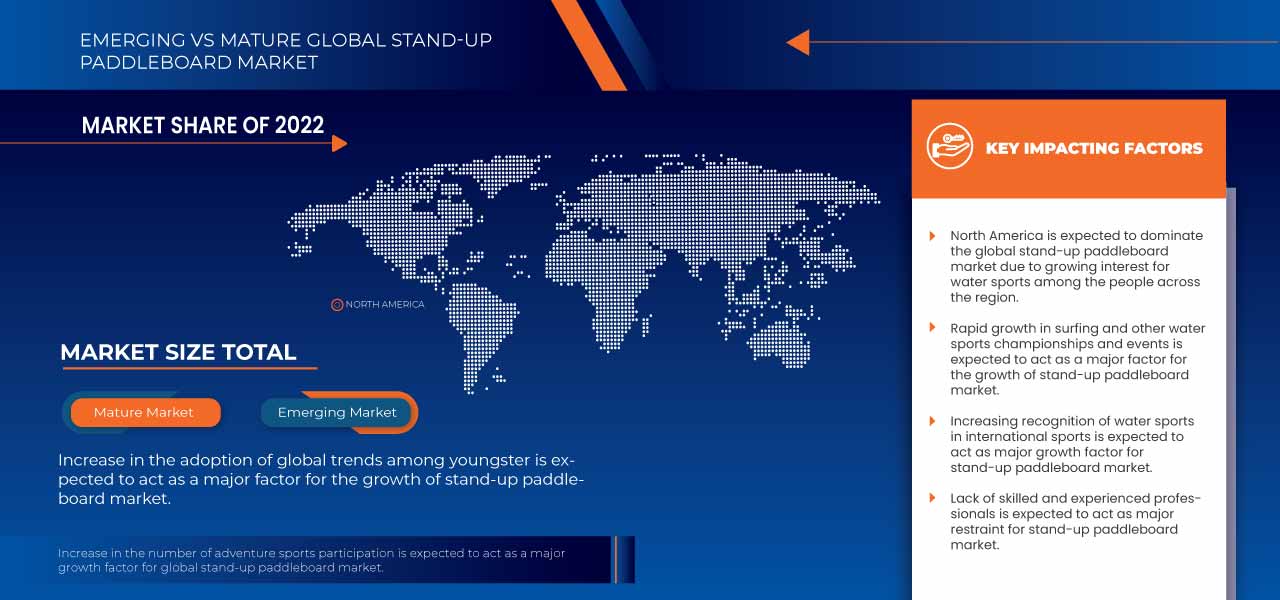 EMERGING VS MATURE GLOBAL STAND-UP PADDLEBOARD MARKET

MARKET SHARE OF 2022

NORTH AMERICA

MARKET SIZE TOTAL

Mature Market

Emerging Market

Increase in the adoption of global trends among youngster is expected to act as a major factor for the growth of stand-up paddleboard market.

Increase in the number of adventure sports participation is expected to act as a major growth factor for global stand-up paddleboard market.

KEY IMPACTING FACTORS

North America is expected to dominate the global stand-up paddleboard market due to growing interest for water sports among the people across the region.

Rapid growth in surfing and other water sports championships and events is expected to act as a major factor for the growth of stand-up paddleboard market.

Increasing recognition of water sports in international sports is expected to act as major growth factor for stand-up paddleboard market.

Lack of skilled and experienced professionals is expected to act as major restraint for stand-up paddleboard market.